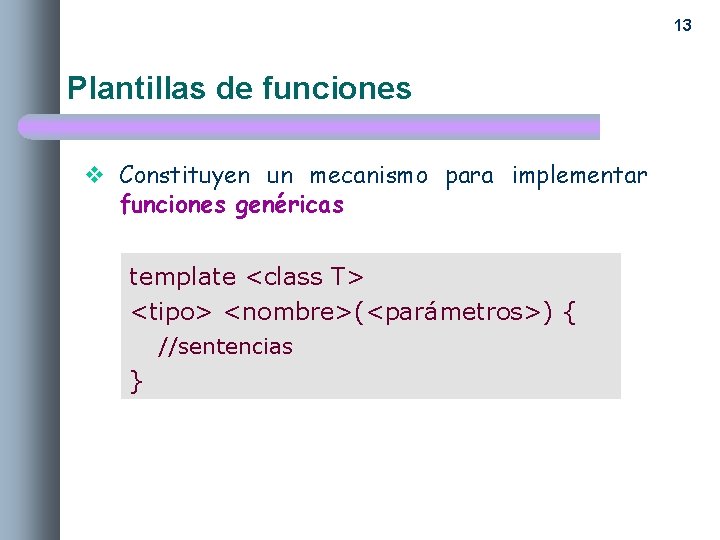 13

Plantillas de funciones

❖ Constituyen un mecanismo para implementar funciones genéricas

template <class T>
<tipo> <nombre>(<parámetros>) {
  //sentencias
}